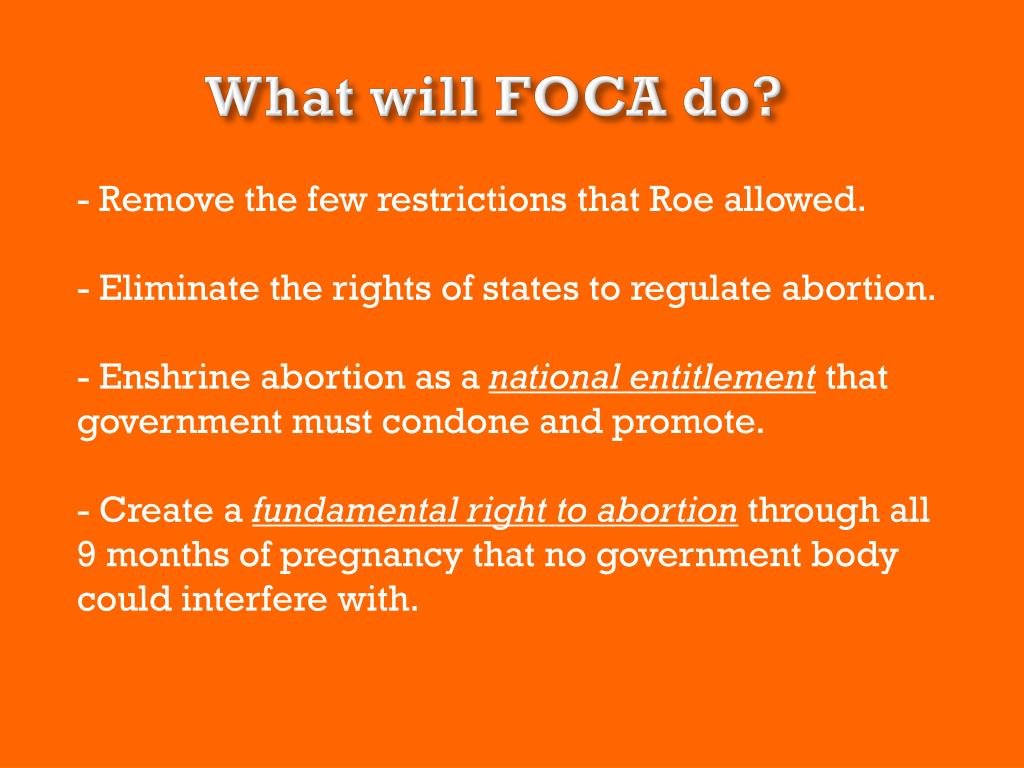 What will FOCA do?

- Remove the few restrictions that Roe allowed.

- Eliminate the rights of states to regulate abortion.

- Enshrine abortion as a national entitlement that government must condone and promote.

- Create a fundamental right to abortion through all 9 months of pregnancy that no government body could interfere with.